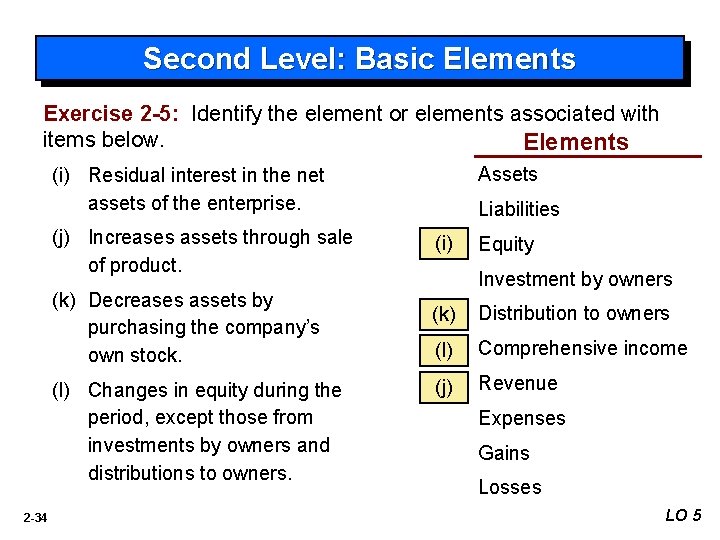 Second Level: Basic Elements

Exercise 2-5: Identify the element or elements associated with items below.

(i) Residual interest in the net assets of the enterprise.

(j) Increases assets through sale of product.

(k) Decreases assets by purchasing the company's own stock.

(l) Changes in equity during the period, except those from investments by owners and distributions to owners.

Elements

Assets
Liabilities
(i) Equity
Investment by owners
(k) Distribution to owners
(l) Comprehensive income
(j) Revenue
Expenses
Gains
Losses

2-34

LO 5